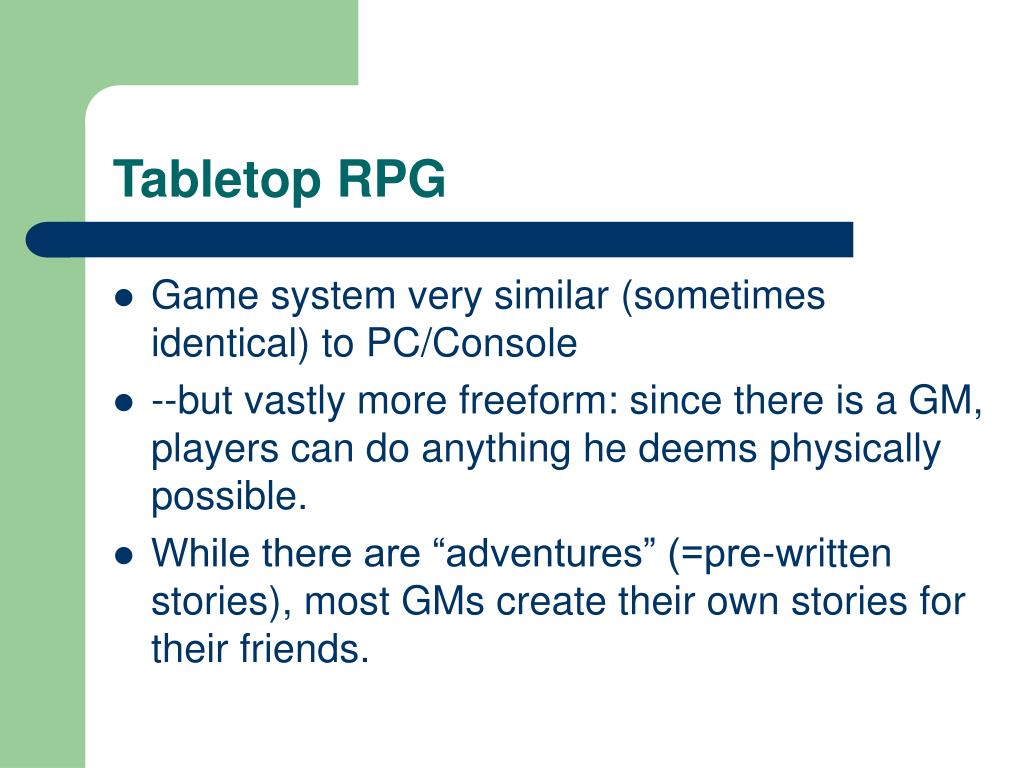 Tabletop RPG

- Game system very similar (sometimes identical) to PC/Console
- --but vastly more freeform: since there is a GM, players can do anything he deems physically possible.
- While there are “adventures” (=pre-written stories), most GMs create their own stories for their friends.